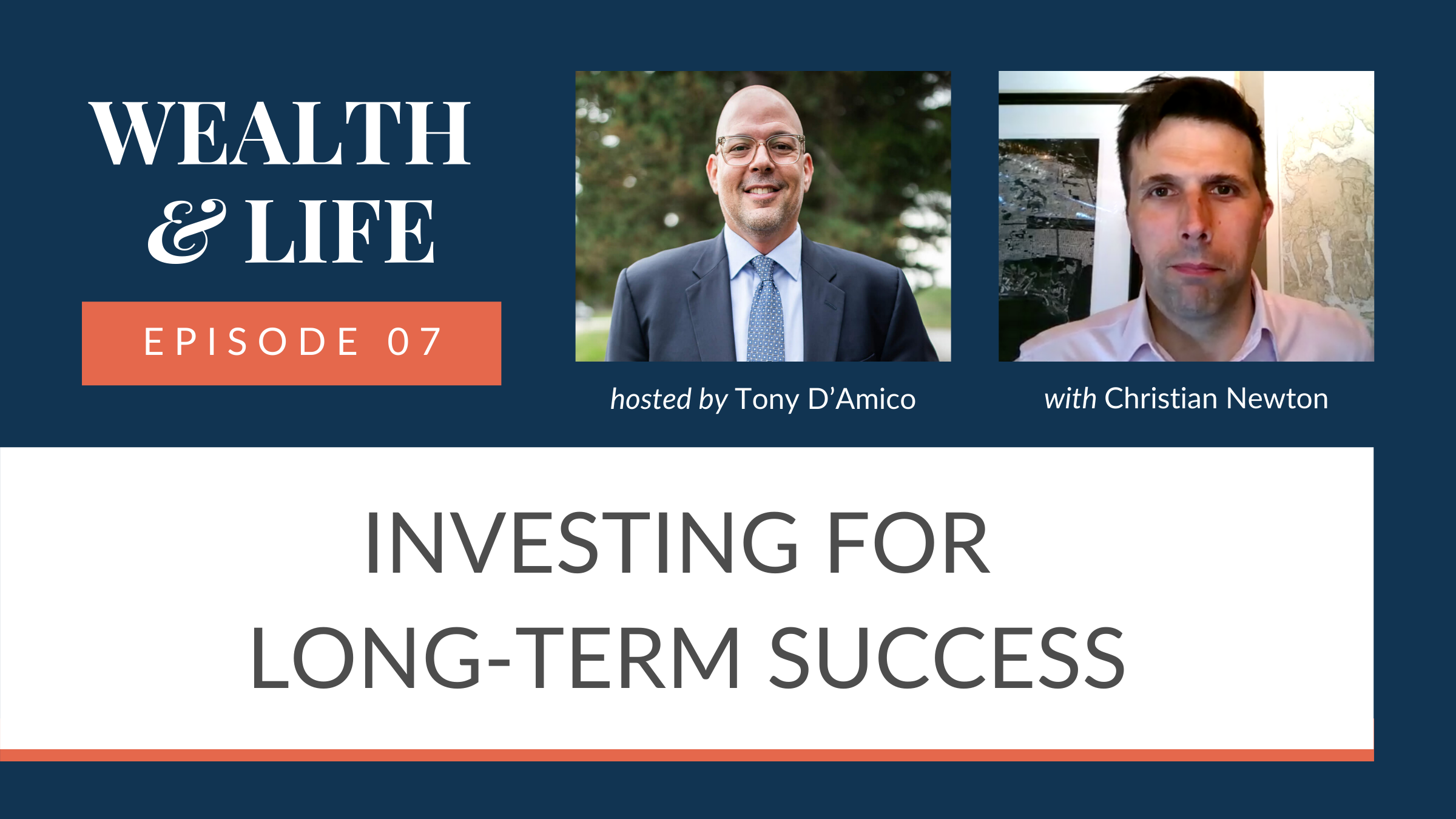 WEALTH & LIFE

EPISODE 07

hosted by Tony D'Amico

with Christian Newton

INVESTING FOR LONG-TERM SUCCESS